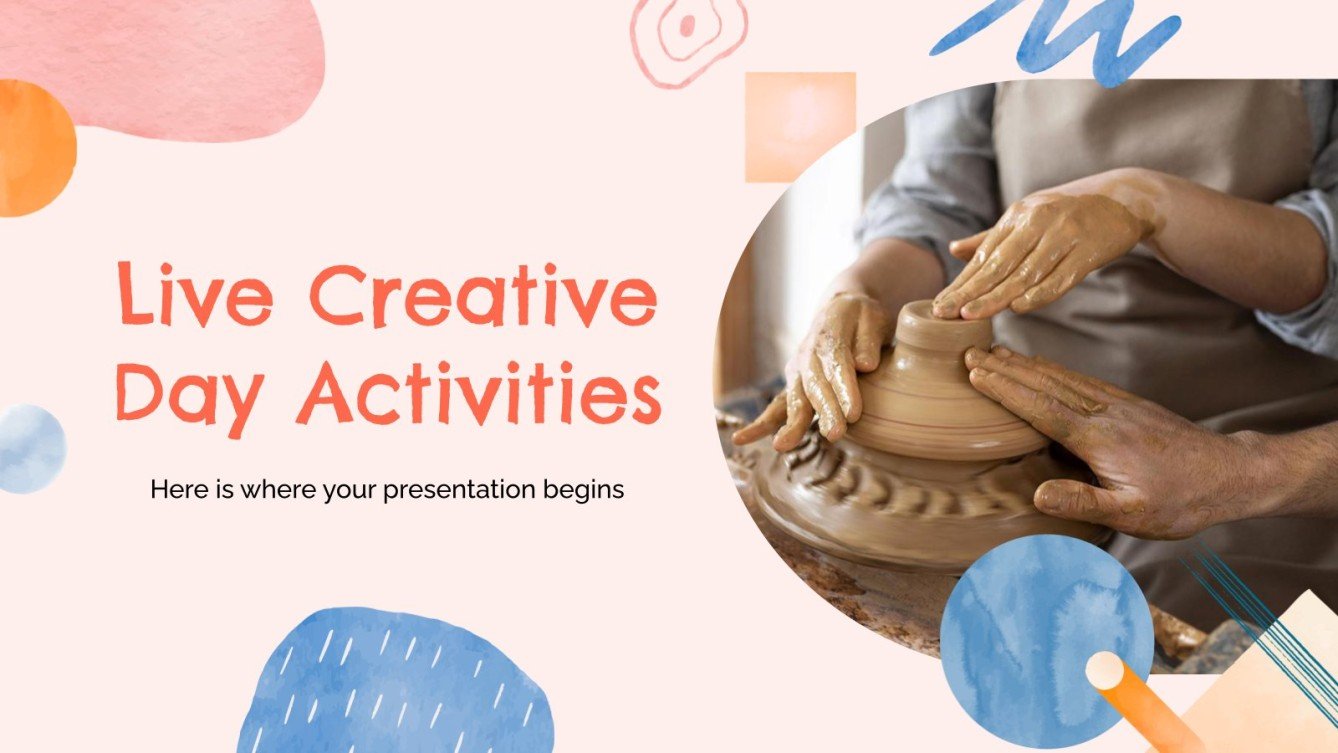 Live Creative Day Activities

Here is where your presentation begins